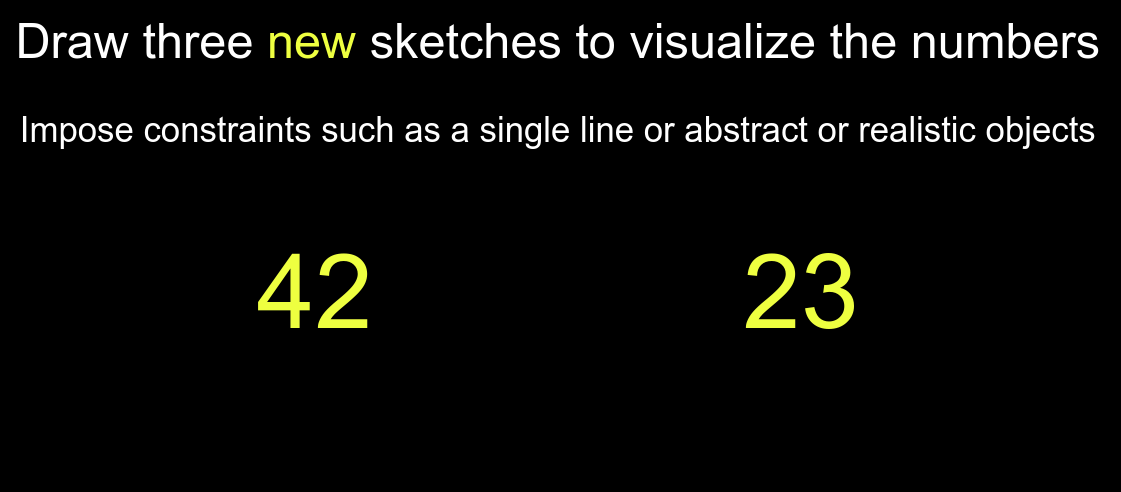 Draw three new sketches to visualize the numbers

Impose constraints such as a single line or abstract or realistic objects

42

23